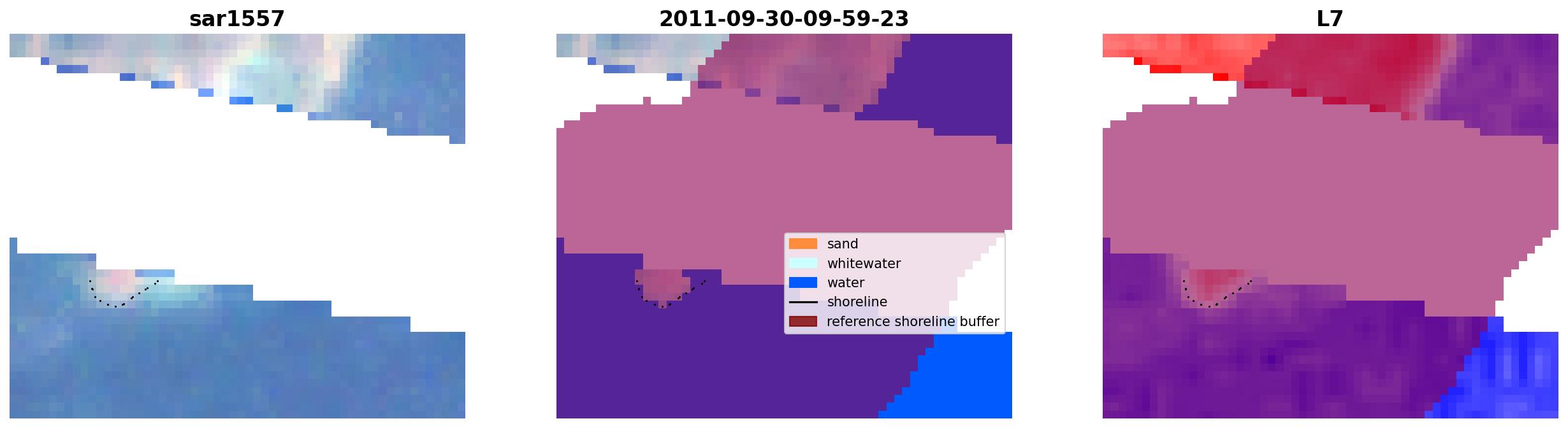 sar1557

2011-09-30-09-59-23

sand
whitewater
water
shoreline
reference shoreline buffer

L7